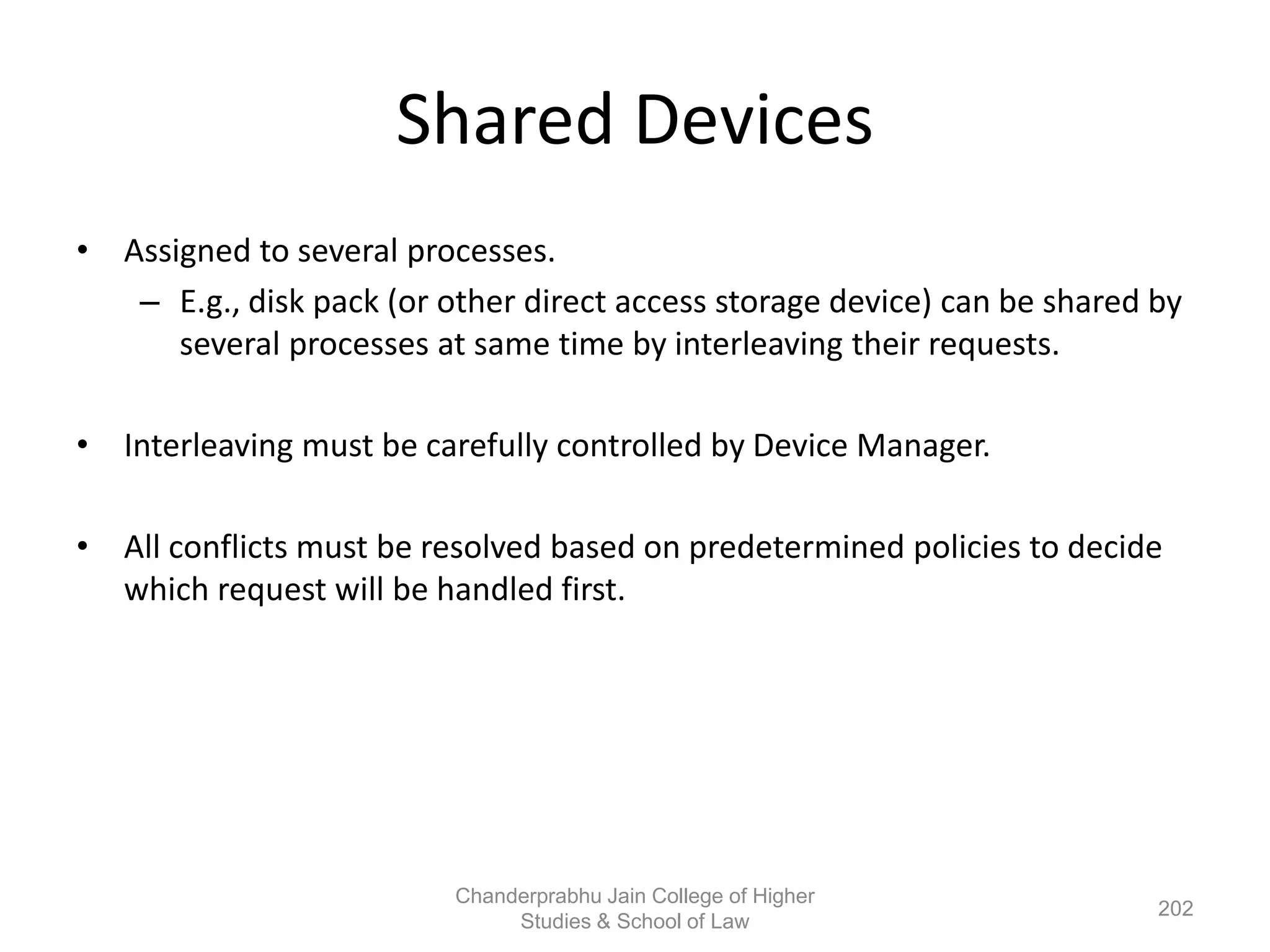 Shared Devices

• Assigned to several processes.
– E.g., disk pack (or other direct access storage device) can be shared by several processes at same time by interleaving their requests.

• Interleaving must be carefully controlled by Device Manager.

• All conflicts must be resolved based on predetermined policies to decide which request will be handled first.

Chanderprabhu Jain College of Higher Studies & School of Law

202